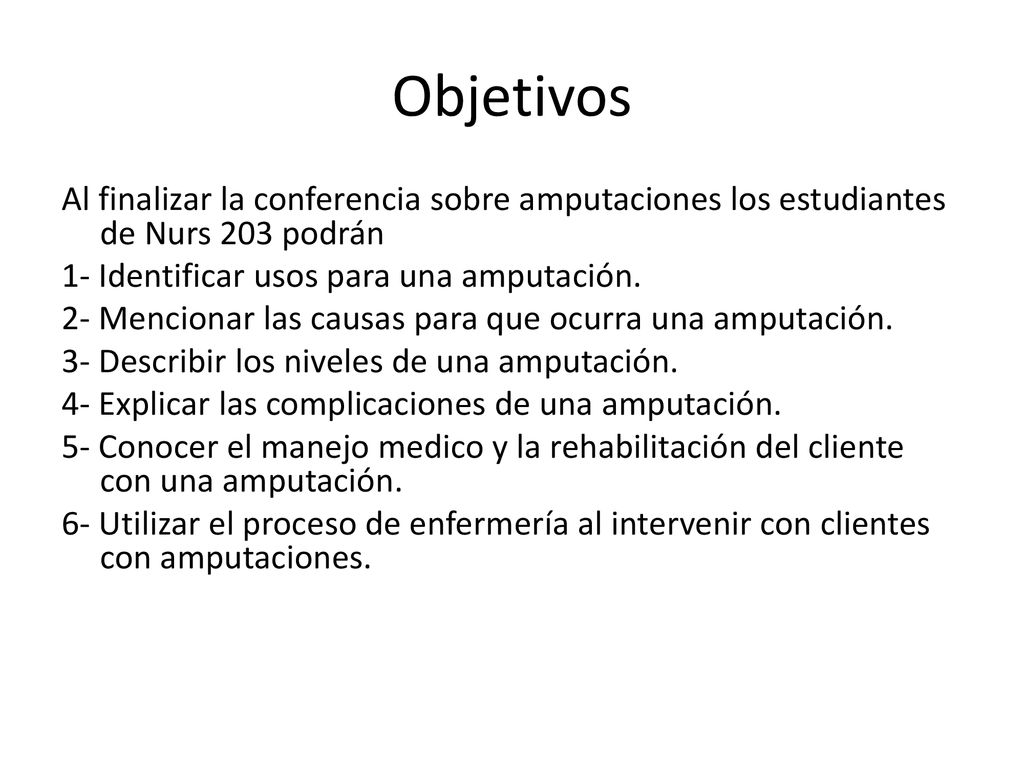 Objetivos

Al finalizar la conferencia sobre amputaciones los estudiantes de Nurs 203 podrán

1- Identificar usos para una amputación.

2- Mencionar las causas para que ocurra una amputación.

3- Describir los niveles de una amputación.

4- Explicar las complicaciones de una amputación.

5- Conocer el manejo medico y la rehabilitación del cliente con una amputación.

6- Utilizar el proceso de enfermería al intervenir con clientes con amputaciones.